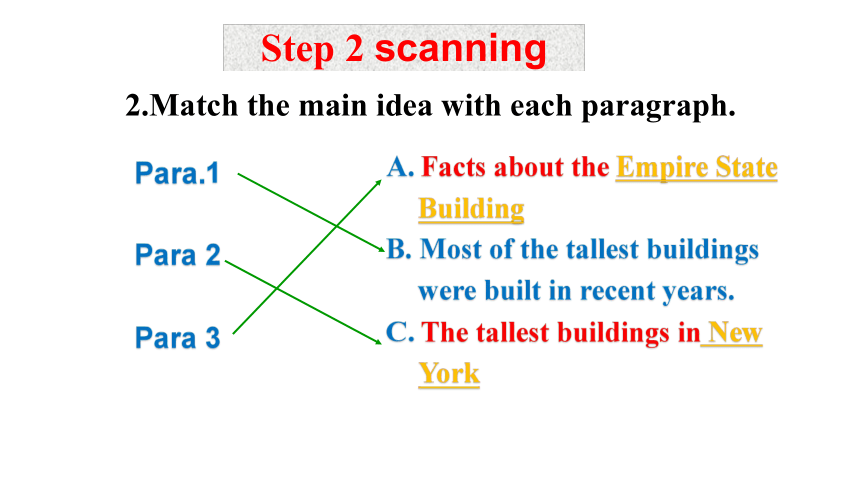 Step 2 scanning

2.Match the main idea with each paragraph.

Para.1

Para 2

Para 3

A. Facts about the Empire State Building

B. Most of the tallest buildings were built in recent years.

C. The tallest buildings in New York